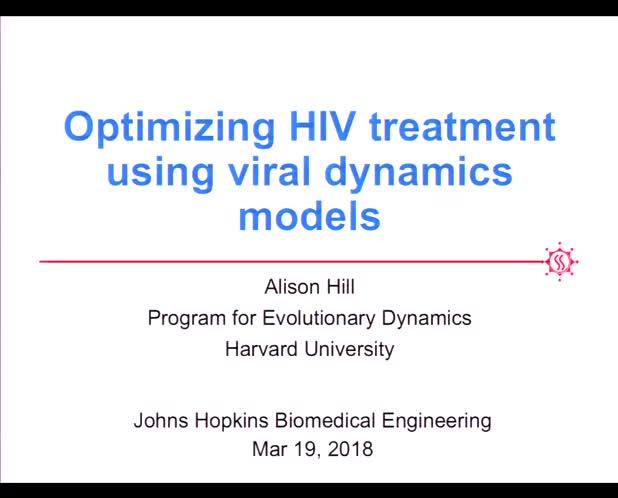 Optimizing HIV treatment using viral dynamics models

Alison Hill
Program for Evolutionary Dynamics
Harvard University

Johns Hopkins Biomedical Engineering
Mar 19, 2018